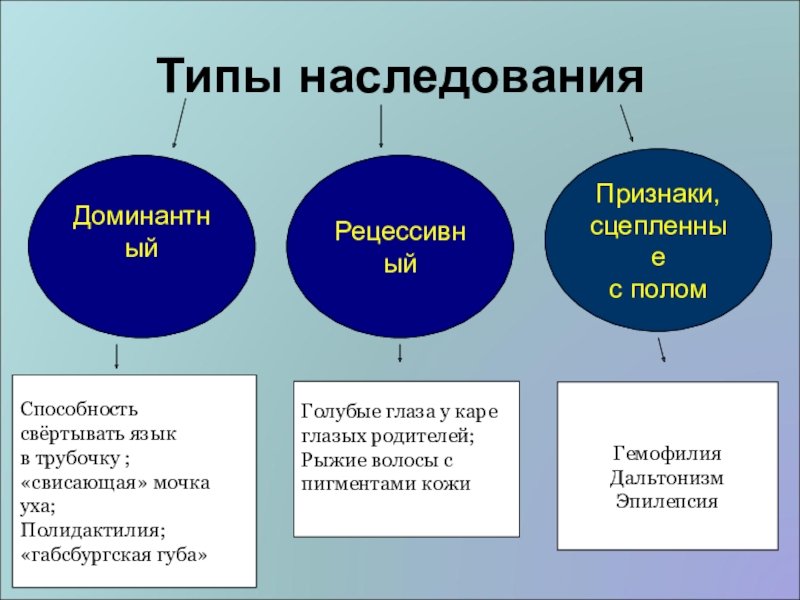 Типы наследования

Доминантный

Рецессивный

Признаки, сцепленные с полом

Способность свёртывать язык в трубочку ; «свисающая» мочка уха; Полидактилия; «габсбургская губа»

Голубые глаза у каре глазых родителей; Рыжие волосы с пигментами кожи

Гемофилия
Дальтонизм
Эпилепсия